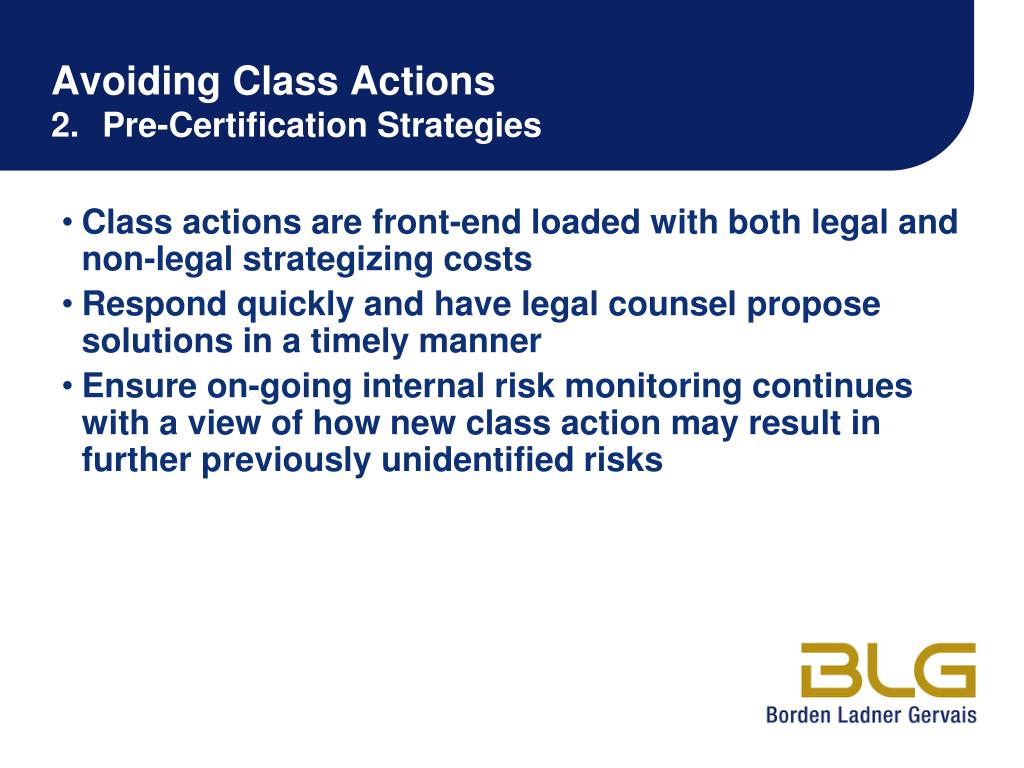 Avoiding Class Actions
2. Pre-Certification Strategies

• Class actions are front-end loaded with both legal and non-legal strategizing costs
• Respond quickly and have legal counsel propose solutions in a timely manner
• Ensure on-going internal risk monitoring continues with a view of how new class action may result in further previously unidentified risks

BLG
Borden Ladner Gervais